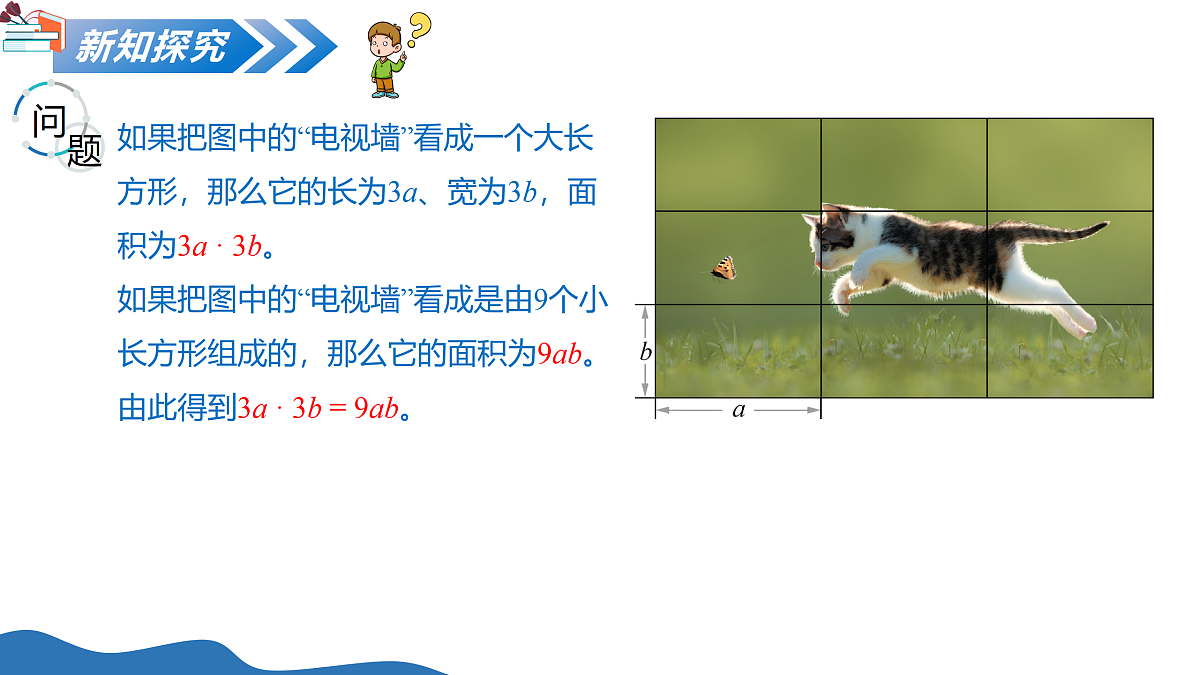 新知探究

问题

如果把图中的“电视墙”看成一个大长方形，那么它的长为$3a$、宽为$3b$，面积为$3a \cdot 3b$。

如果把图中的“电视墙”看成是由9个小长方形组成的，那么它的面积为$9ab$。

由此得到$3a \cdot 3b = 9ab$。

$b$

$a$